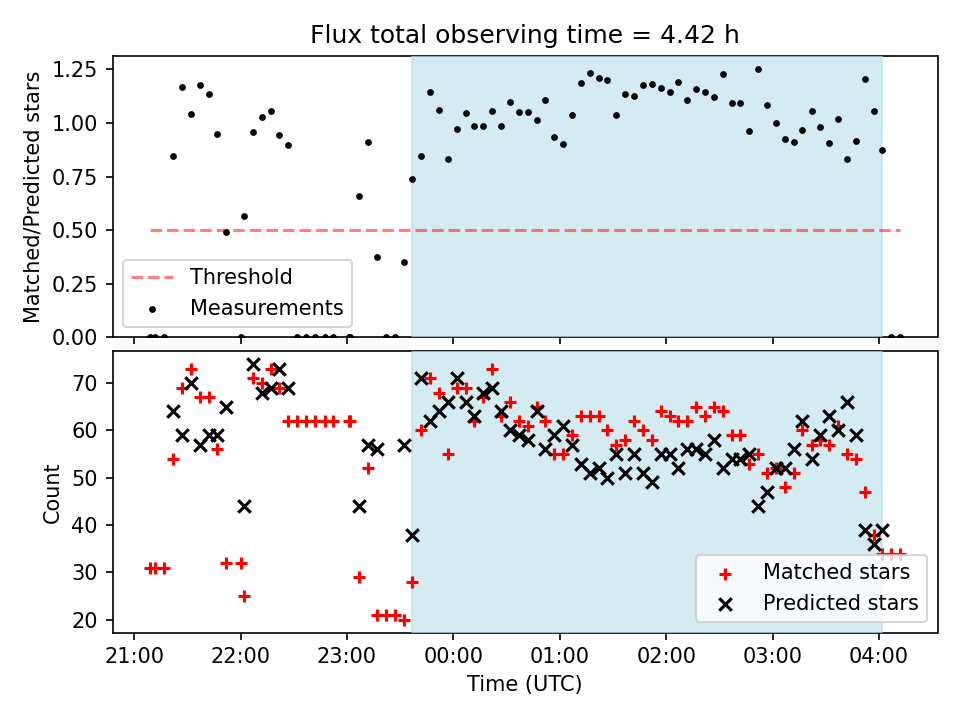 Flux total observing time = 4.42 h

Matched/Predicted stars

1.25
1.00
0.75
0.50
0.25
0.00

Threshold
Measurements

Count

70
60
50
40
30
20

Matched stars
Predicted stars

21:00
22:00
23:00
00:00
01:00
02:00
03:00
04:00

Time (UTC)